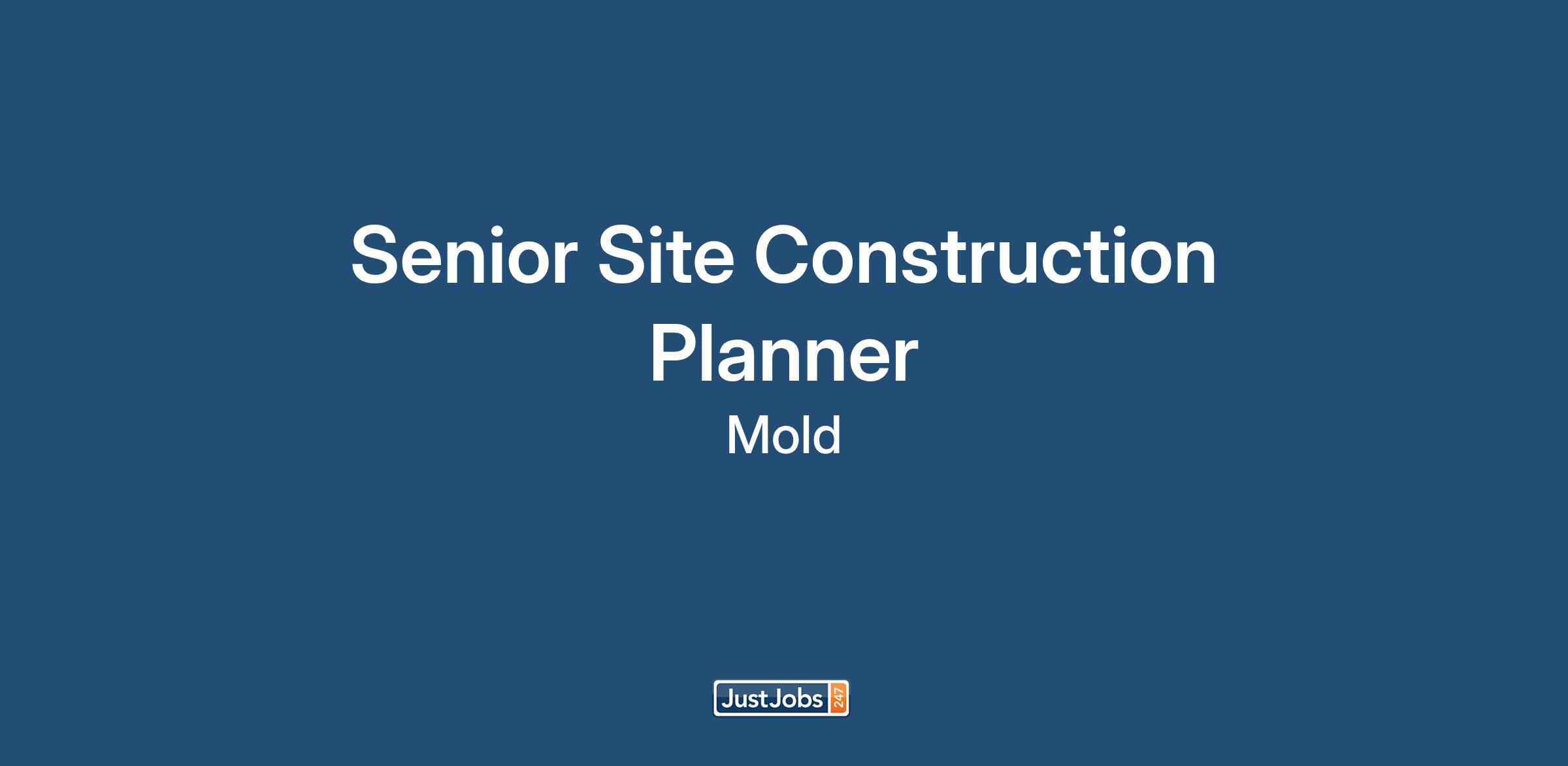 Senior Site Construction Planner

Mold

JustJobs 247